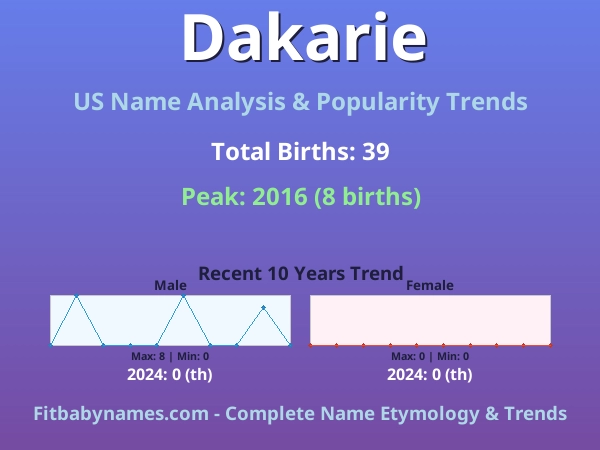 Dakarie

US Name Analysis & Popularity Trends

Total Births: 39

Peak: 2016 (8 births)

Recent 10 Years Trend

Male

Max: 8 | Min: 0

2024: 0 (th)

Female

Max: 0 | Min: 0

2024: 0 (th)

Fitbabynames.com - Complete Name Etymology & Trends